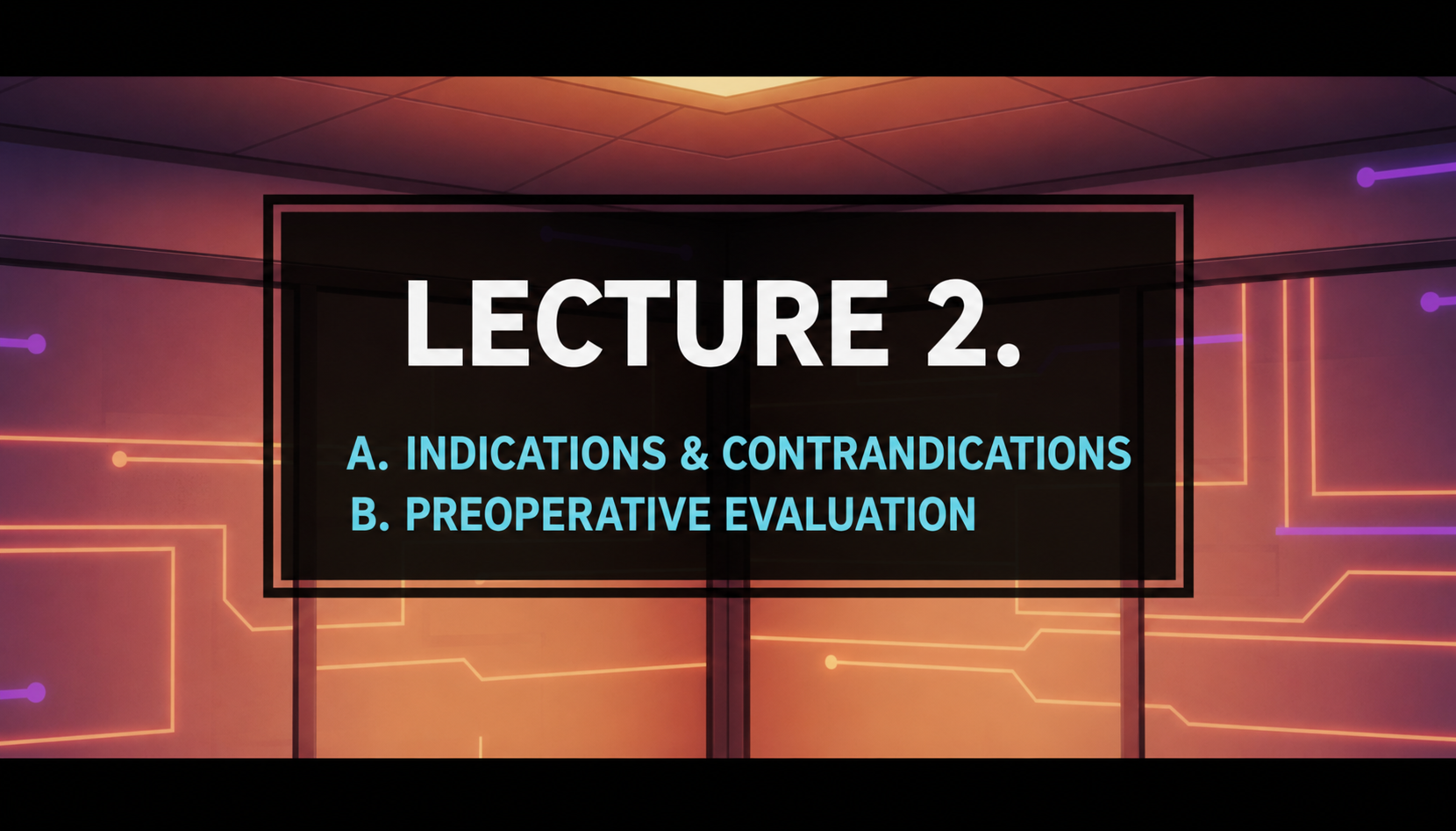 LECTURE 2.

A. INDICATIONS & CONTRANDICATIONS
B. PREOPERATIVE EVALUATION